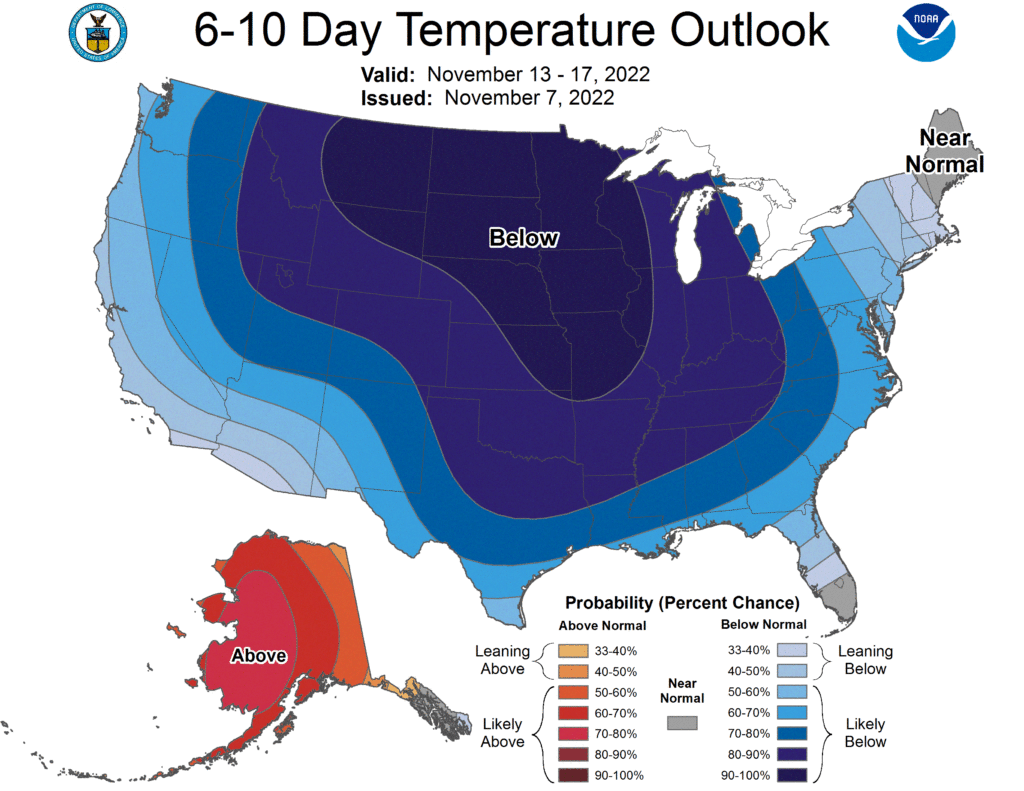 6-10 Day Temperature Outlook

NOAA

Valid: November 13 - 17, 2022
Issued: November 7, 2022

Near Normal

Below

Above

Probability (Percent Chance)

Above Normal
Leaning Above
33-40%
40-50%
Likely Above
50-60%
60-70%
70-80%
80-90%
90-100%

Near Normal

Below Normal
33-40%
40-50%
Leaning Below
50-60%
60-70%
70-80%
80-90%
90-100%
Likely Below